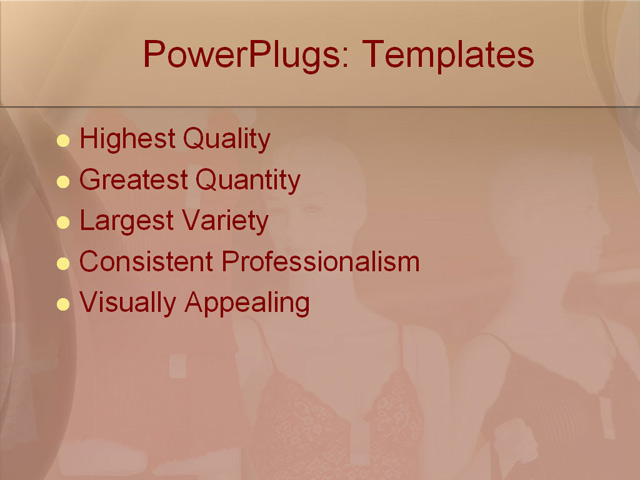 PowerPlugs: Templates

- Highest Quality
- Greatest Quantity
- Largest Variety
- Consistent Professionalism
- Visually Appealing